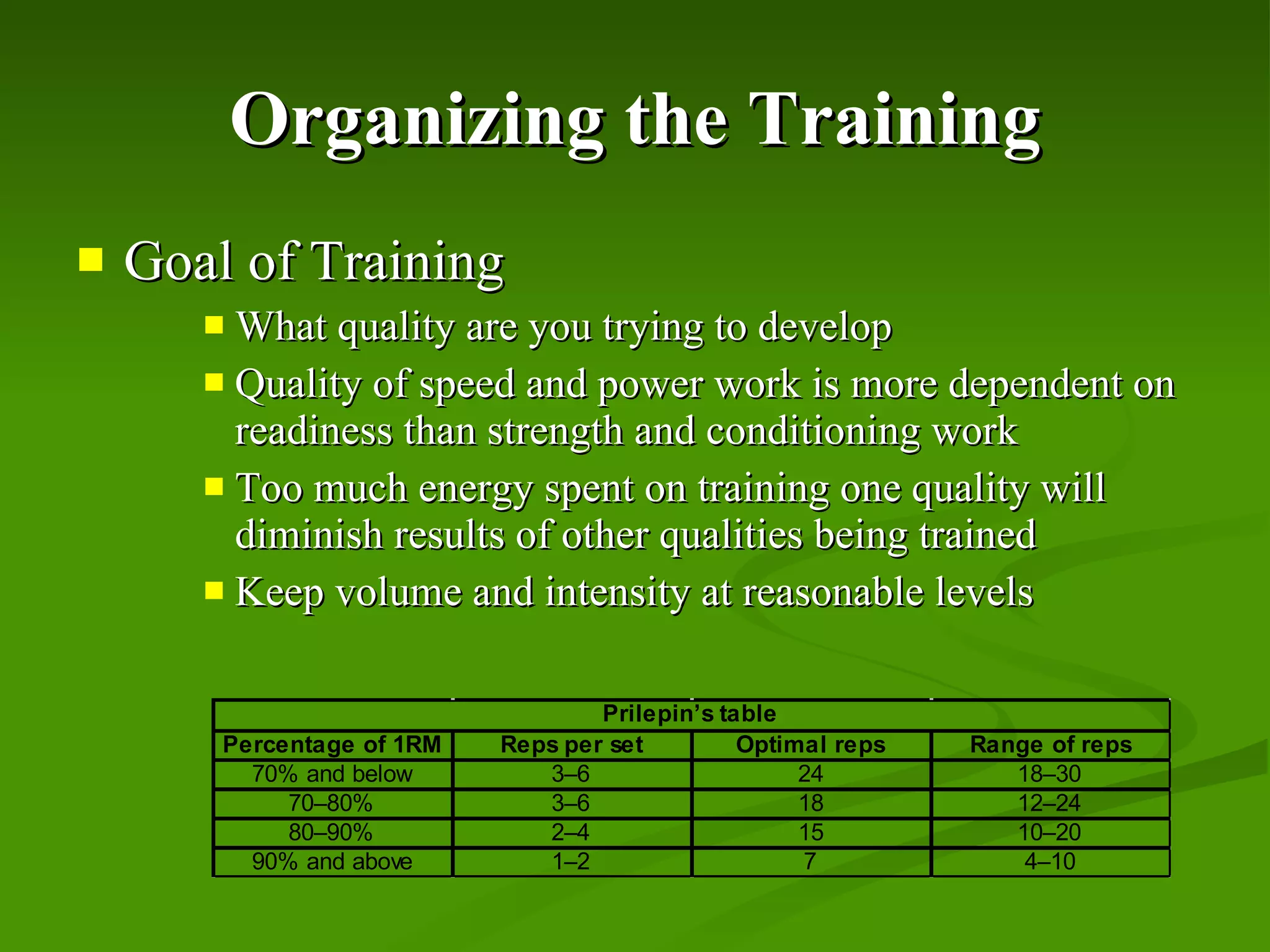 Organizing the Training

Goal of Training

What quality are you trying to develop

Quality of speed and power work is more dependent on readiness than strength and conditioning work

Too much energy spent on training one quality will diminish results of other qualities being trained

Keep volume and intensity at reasonable levels

Prilepin's table

| Percentage of 1RM | Reps per set | Optimal reps | Range of reps |
|---|---|---|---|
| 70% and below | 3–6 | 24 | 18–30 |
| 70–80% | 3–6 | 18 | 12–24 |
| 80–90% | 2–4 | 15 | 10–20 |
| 90% and above | 1–2 | 7 | 4–10 |